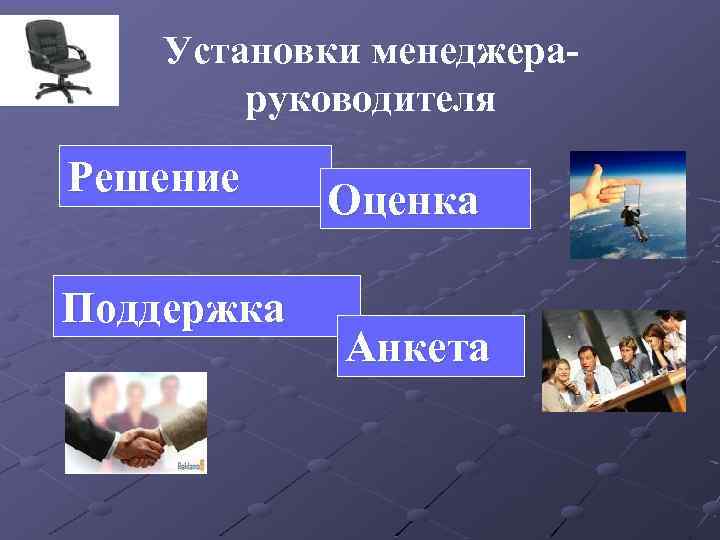 Установки менеджера-руководителя

Решение

Оценка

Поддержка

Анкета